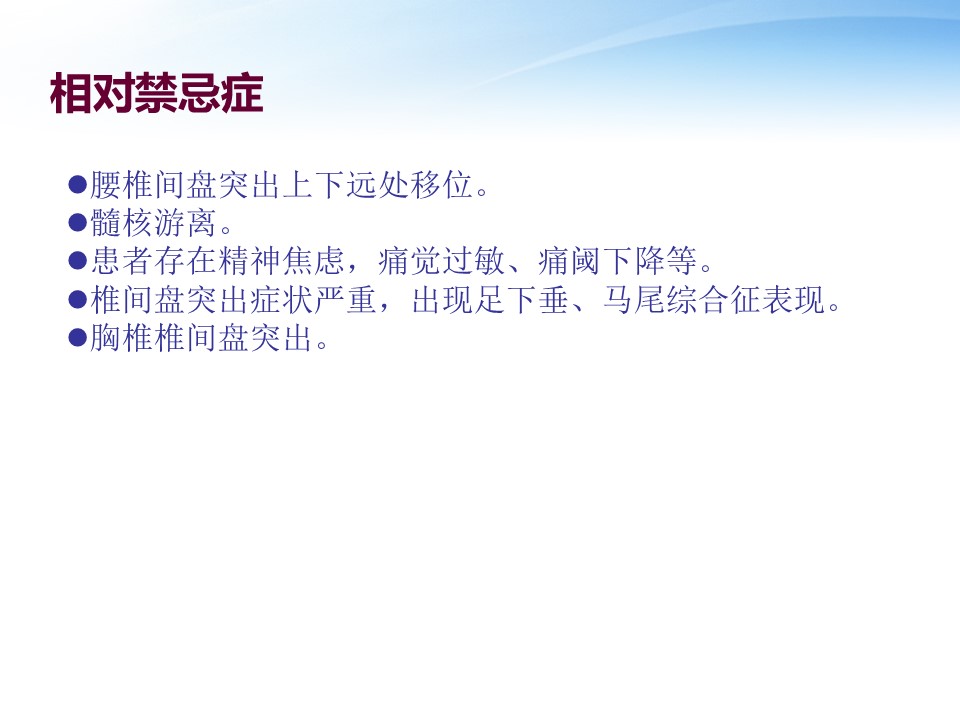 相对禁忌症

●腰椎间盘突出上下远处移位。
●髓核游离。
●患者存在精神焦虑，痛觉过敏、痛阈下降等。
●椎间盘突出症状严重，出现足下垂、马尾综合征表现。
●胸椎椎间盘突出。